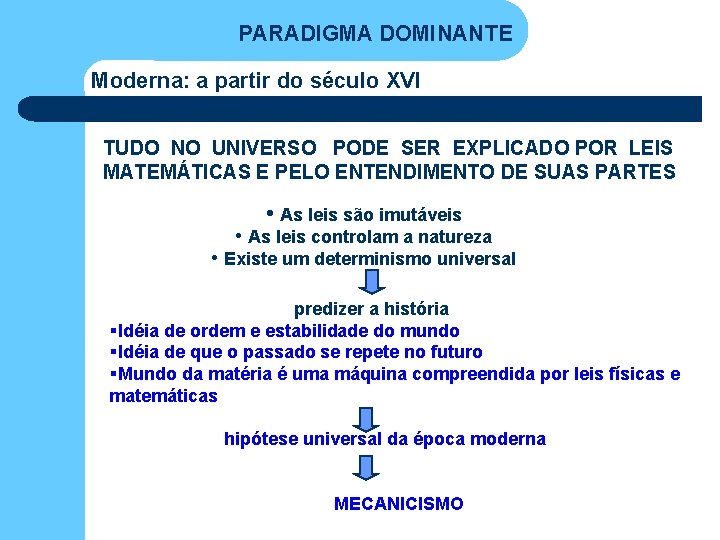 PARADIGMA DOMINANTE

Moderna: a partir do século XVI

TUDO NO UNIVERSO PODE SER EXPLICADO POR LEIS MATEMÁTICAS E PELO ENTENDIMENTO DE SUAS PARTES

• As leis são imutáveis
• As leis controlam a natureza
• Existe um determinismo universal

predizer a história
▪Idéia de ordem e estabilidade do mundo
▪Idéia de que o passado se repete no futuro
▪Mundo da matéria é uma máquina compreendida por leis físicas e matemáticas

hipótese universal da época moderna

MECANICISMO